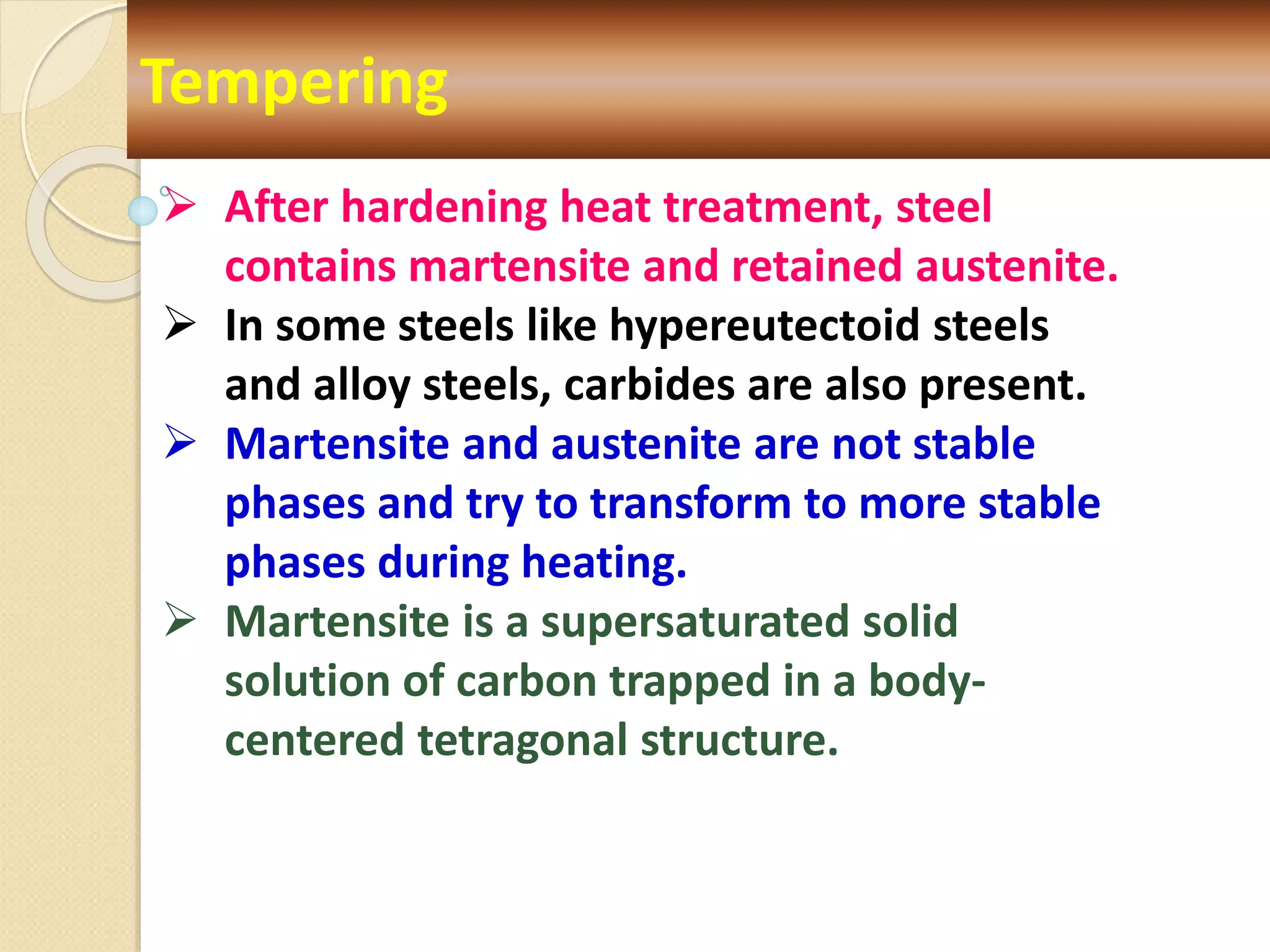 Tempering

➢ After hardening heat treatment, steel contains martensite and retained austenite.

➢ In some steels like hypereutectoid steels and alloy steels, carbides are also present.

➢ Martensite and austenite are not stable phases and try to transform to more stable phases during heating.

➢ Martensite is a supersaturated solid solution of carbon trapped in a body-centered tetragonal structure.